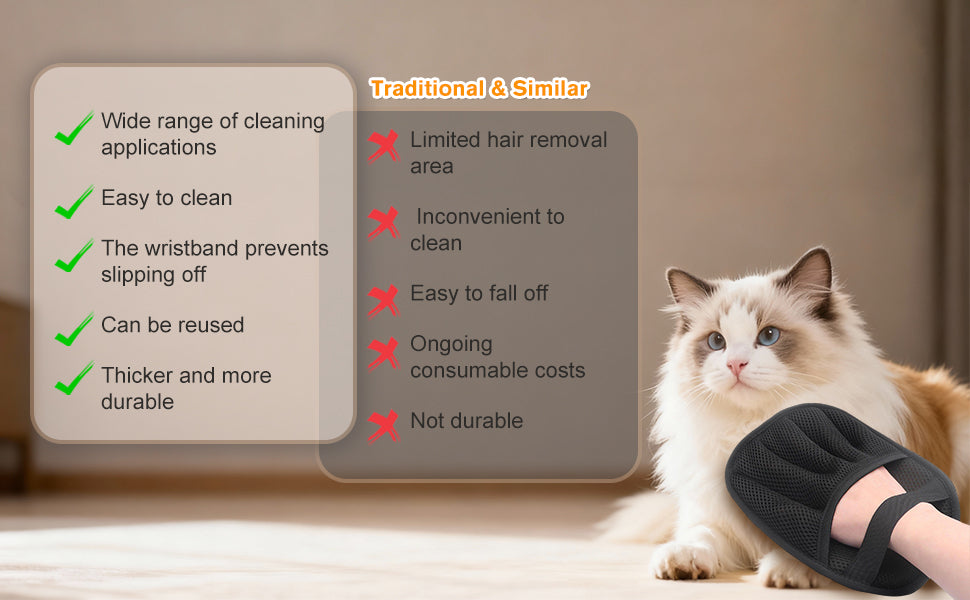 Wide range of cleaning applications

Easy to clean

The wristband prevents slipping off

Can be reused

Thicker and more durable

Traditional & Similar

Limited hair removal area

Inconvenient to clean

Easy to fall off

Ongoing consumable costs

Not durable